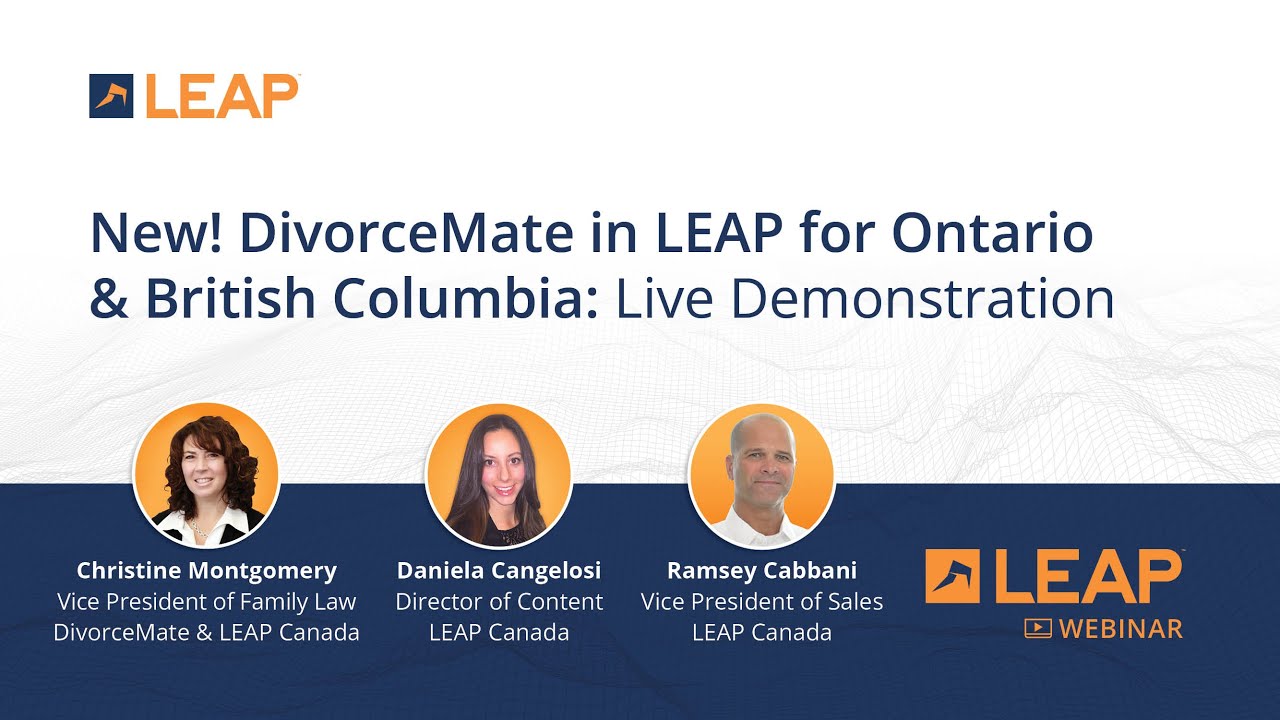 LEAP

New! DivorceMate in LEAP for Ontario & British Columbia: Live Demonstration

Christine Montgomery
Vice President of Family Law
DivorceMate & LEAP Canada

Daniela Cangelosi
Director of Content
LEAP Canada

Ramsey Cabbani
Vice President of Sales
LEAP Canada

LEAP
WEBINAR